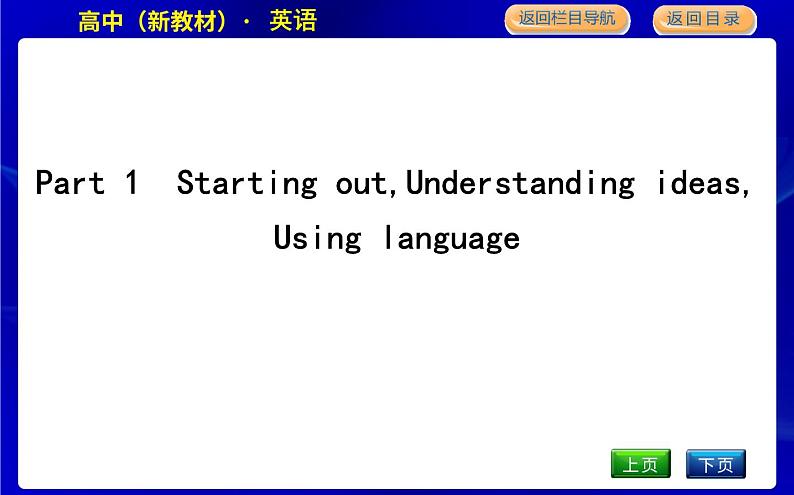 高中（新教材）· 英语

返回栏目导航

返回目录

Part 1 Starting out,Understanding ideas, Using language

上页

下页